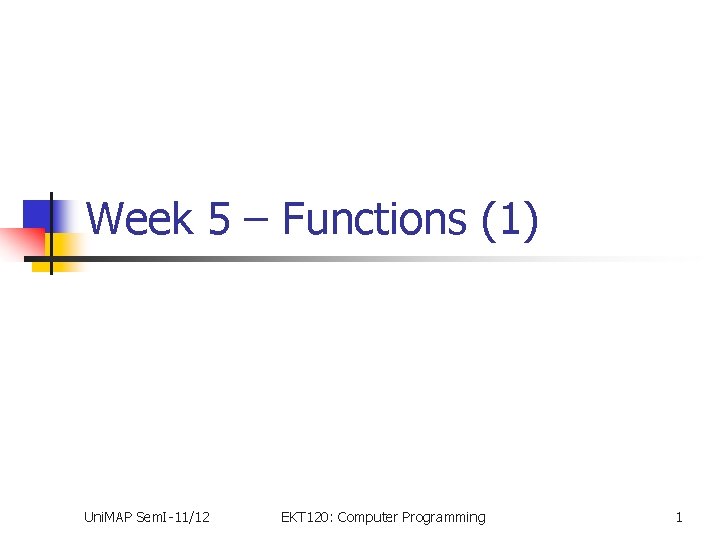 Week 5 – Functions (1)

UniMAP SemI-11/12

EKT120: Computer Programming

1